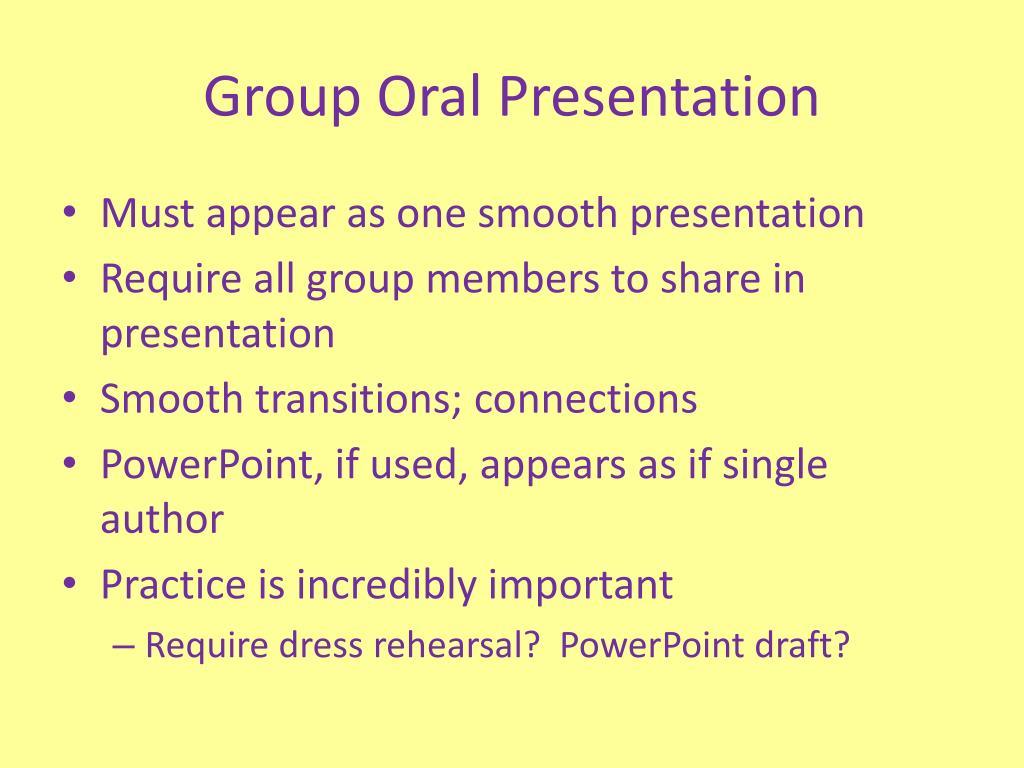 Group Oral Presentation

• Must appear as one smooth presentation
• Require all group members to share in presentation
• Smooth transitions; connections
• PowerPoint, if used, appears as if single author
• Practice is incredibly important
– Require dress rehearsal? PowerPoint draft?